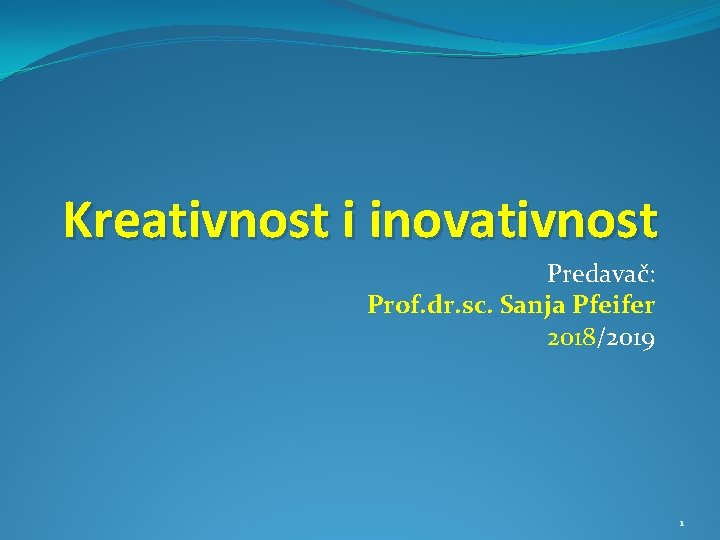 Kreativnost i inovativnost

Predavač:
Prof.dr.sc. Sanja Pfeifer
2018/2019

1